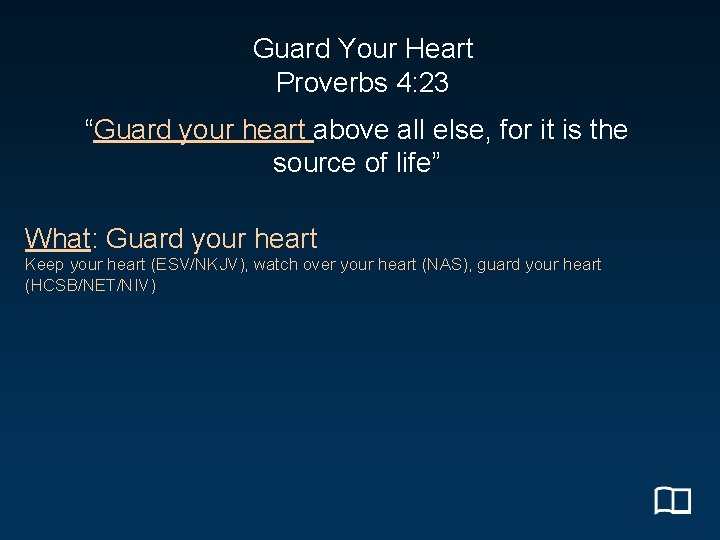 Guard Your Heart
Proverbs 4:23

“Guard your heart above all else, for it is the source of life”

What: Guard your heart
Keep your heart (ESV/NKJV), watch over your heart (NAS), guard your heart (HCSB/NET/NIV)